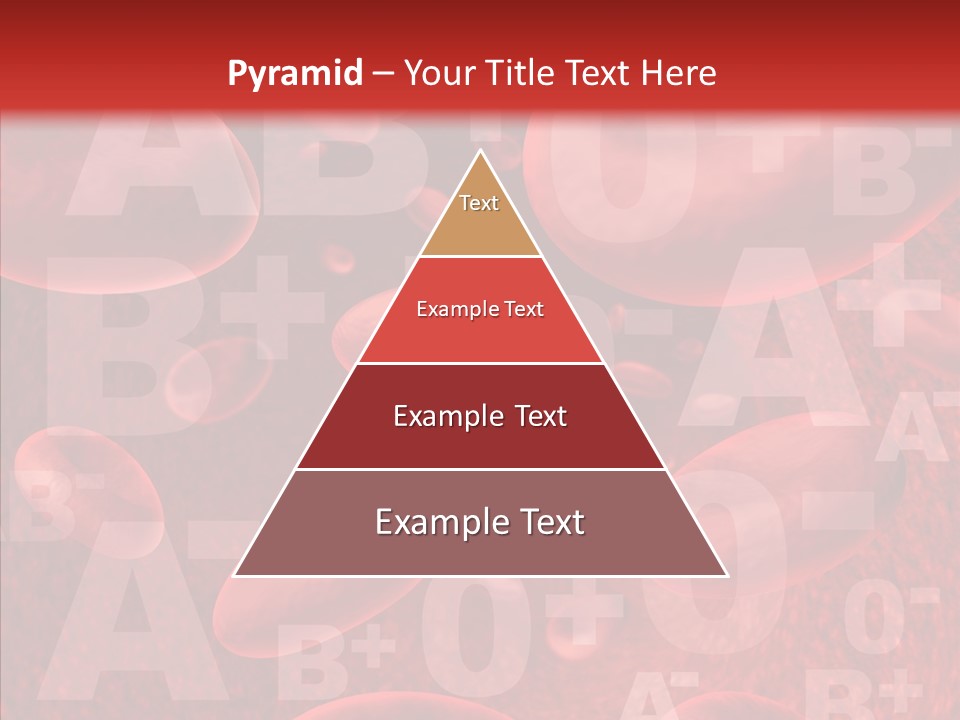 Pyramid – Your Title Text Here

Text

Example Text

Example Text

Example Text